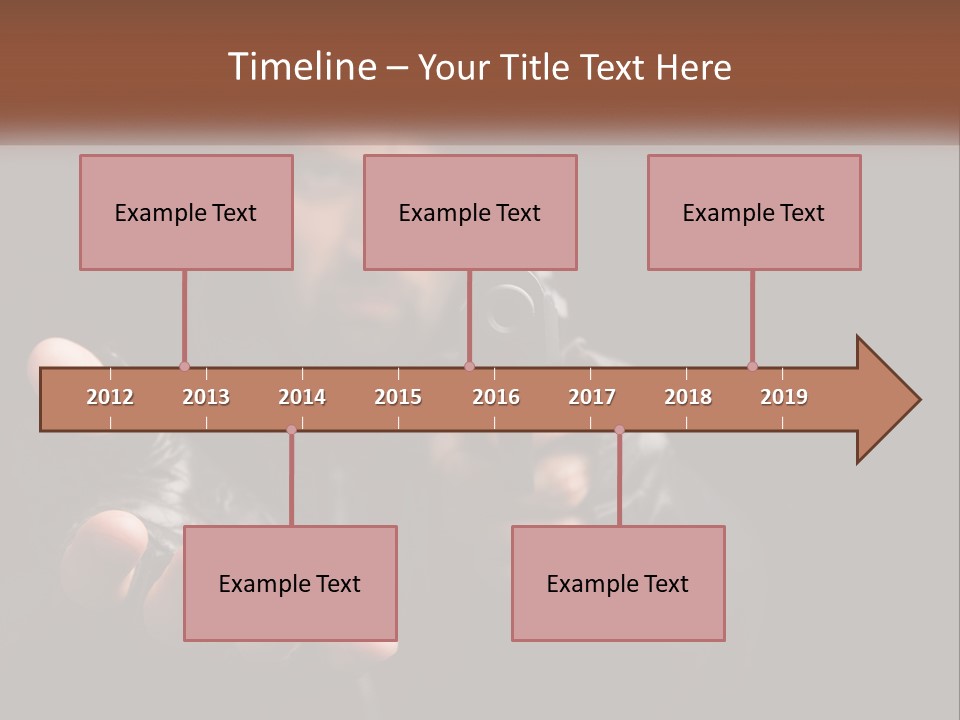 Timeline – Your Title Text Here

Example Text

Example Text

Example Text

2012 2013 2014 2015 2016 2017 2018 2019

Example Text

Example Text